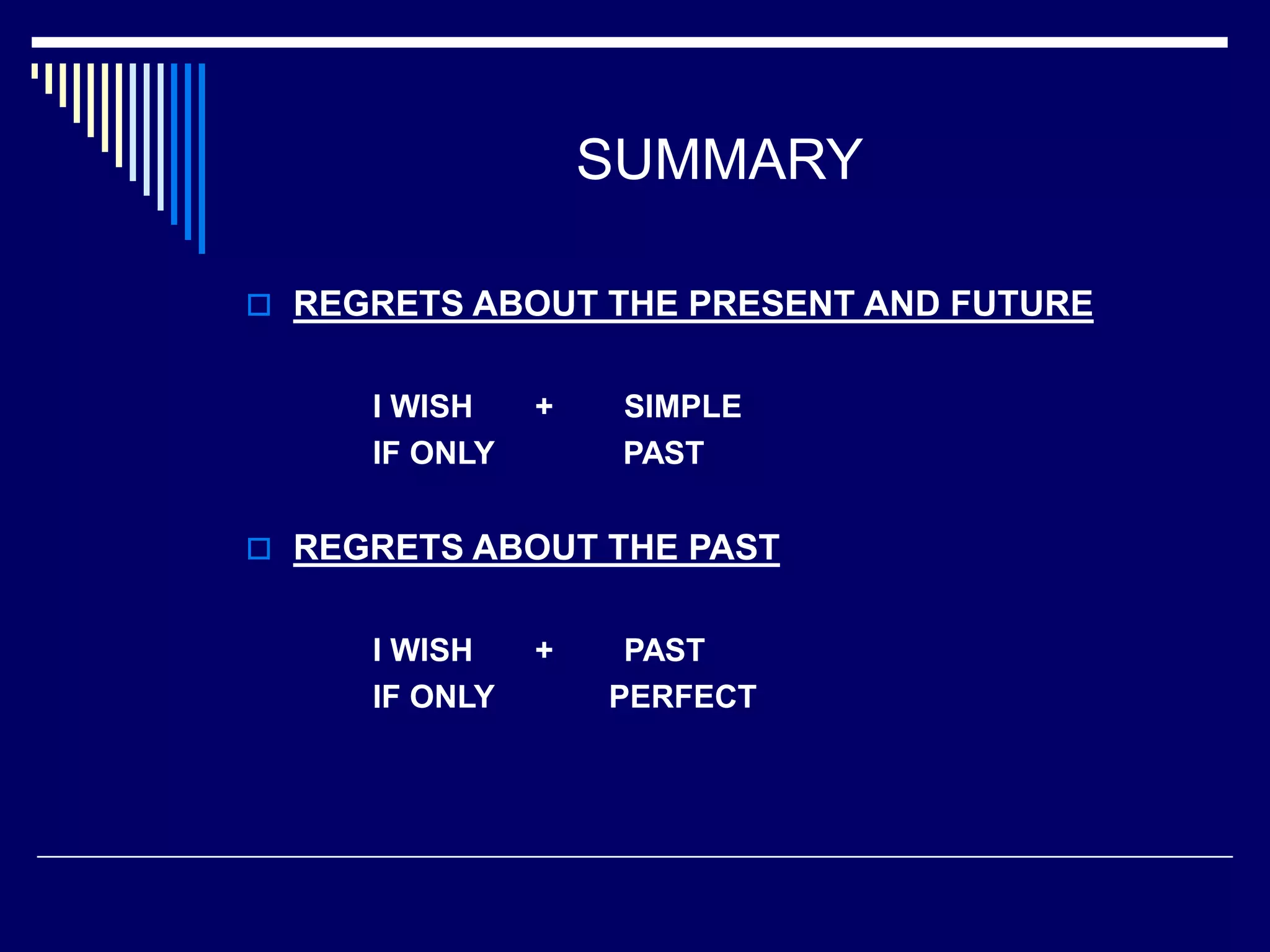 SUMMARY

REGRETS ABOUT THE PRESENT AND FUTURE

I WISH + SIMPLE
IF ONLY PAST

REGRETS ABOUT THE PAST

I WISH + PAST
IF ONLY PERFECT